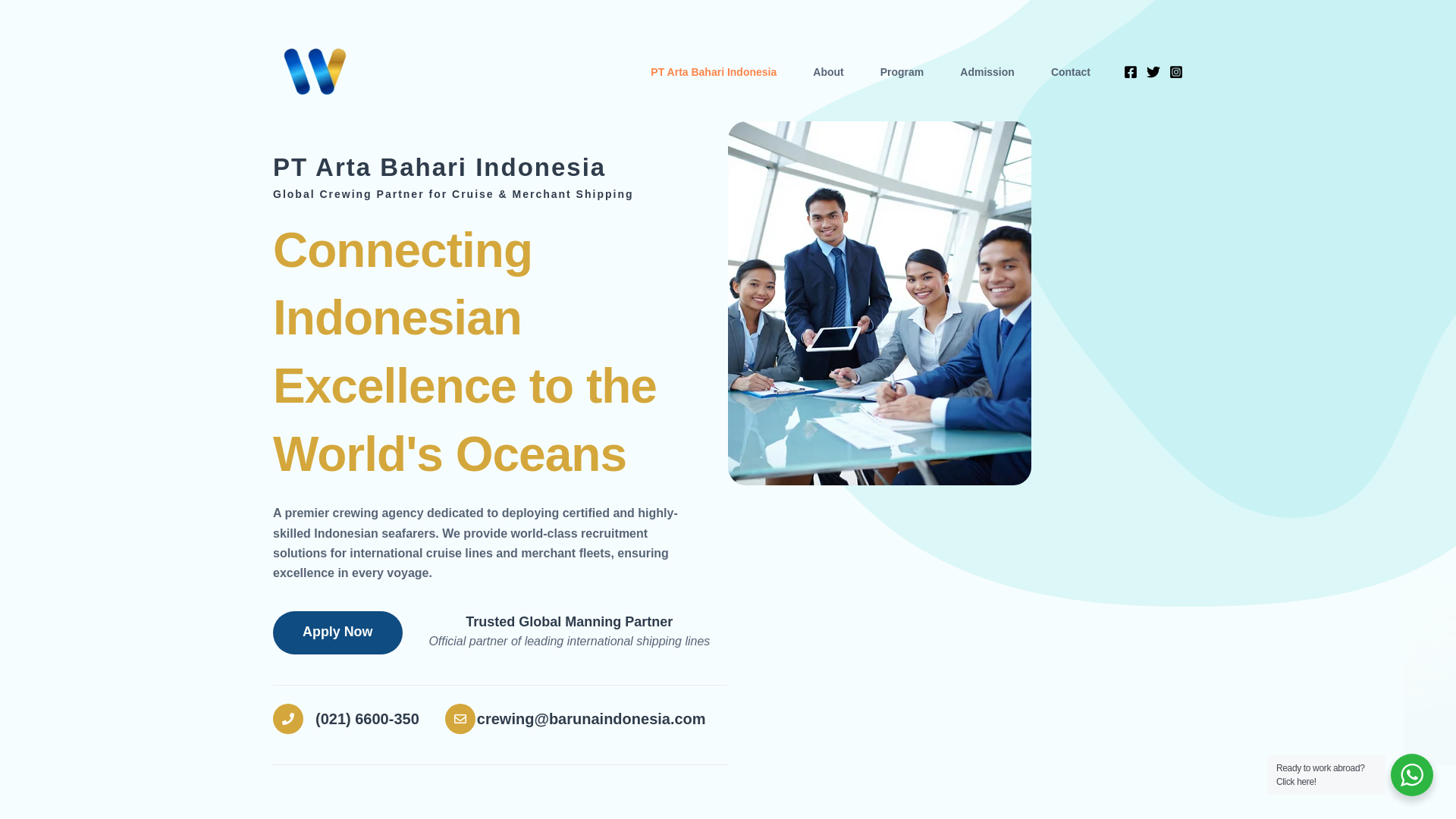 PT Arta Bahari Indonesia About Program Admission Contact

PT Arta Bahari Indonesia

Global Crewing Partner for Cruise & Merchant Shipping

Connecting Indonesian Excellence to the World's Oceans

A premier crewing agency dedicated to deploying certified and highly-skilled Indonesian seafarers. We provide world-class recruitment solutions for international cruise lines and merchant fleets, ensuring excellence in every voyage.

Apply Now

Trusted Global Manning Partner

Official partner of leading international shipping lines

(021) 6600-350

crewing@barunaindonesia.com

Ready to work abroad? Click here!